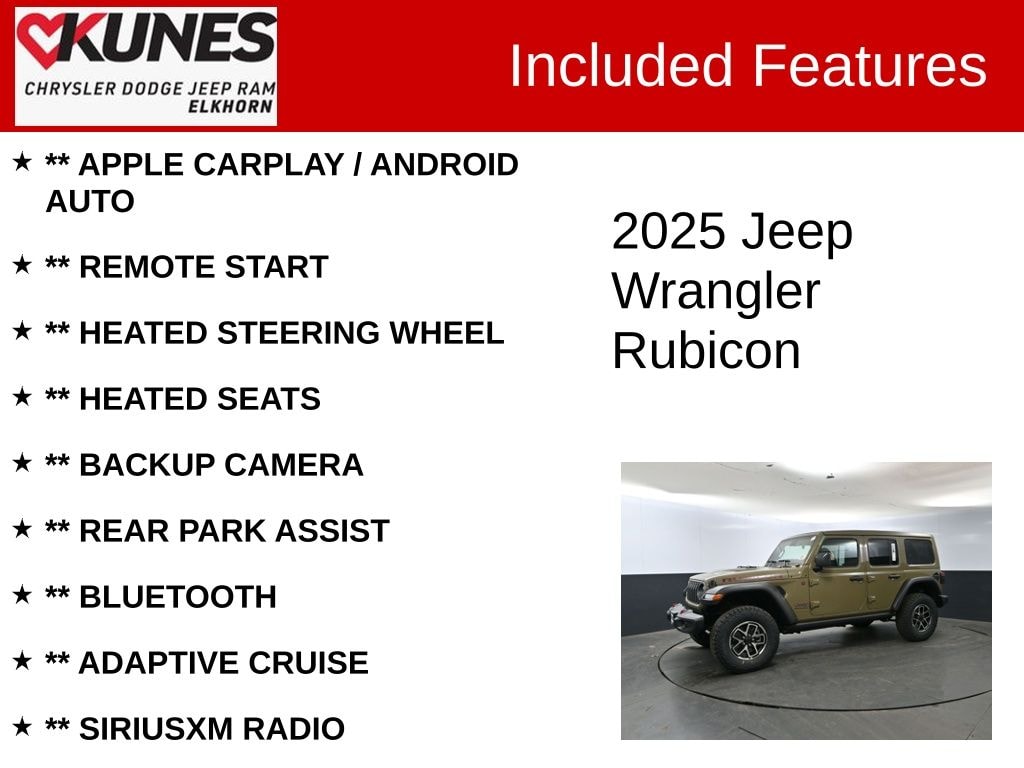 KUNES
CHRYSLER DODGE JEEP RAM
ELKHORN

Included Features

★ ** APPLE CARPLAY / ANDROID AUTO

★ ** REMOTE START

★ ** HEATED STEERING WHEEL

★ ** HEATED SEATS

★ ** BACKUP CAMERA

★ ** REAR PARK ASSIST

★ ** BLUETOOTH

★ ** ADAPTIVE CRUISE

★ ** SIRIUSXM RADIO

2025 Jeep Wrangler Rubicon